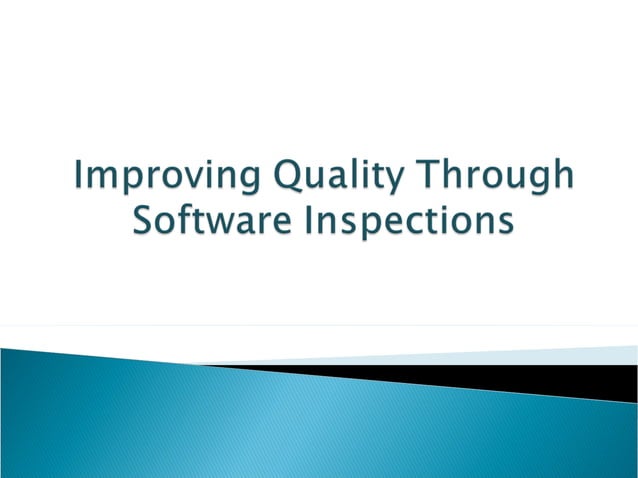 Improving Quality Through Software Inspections